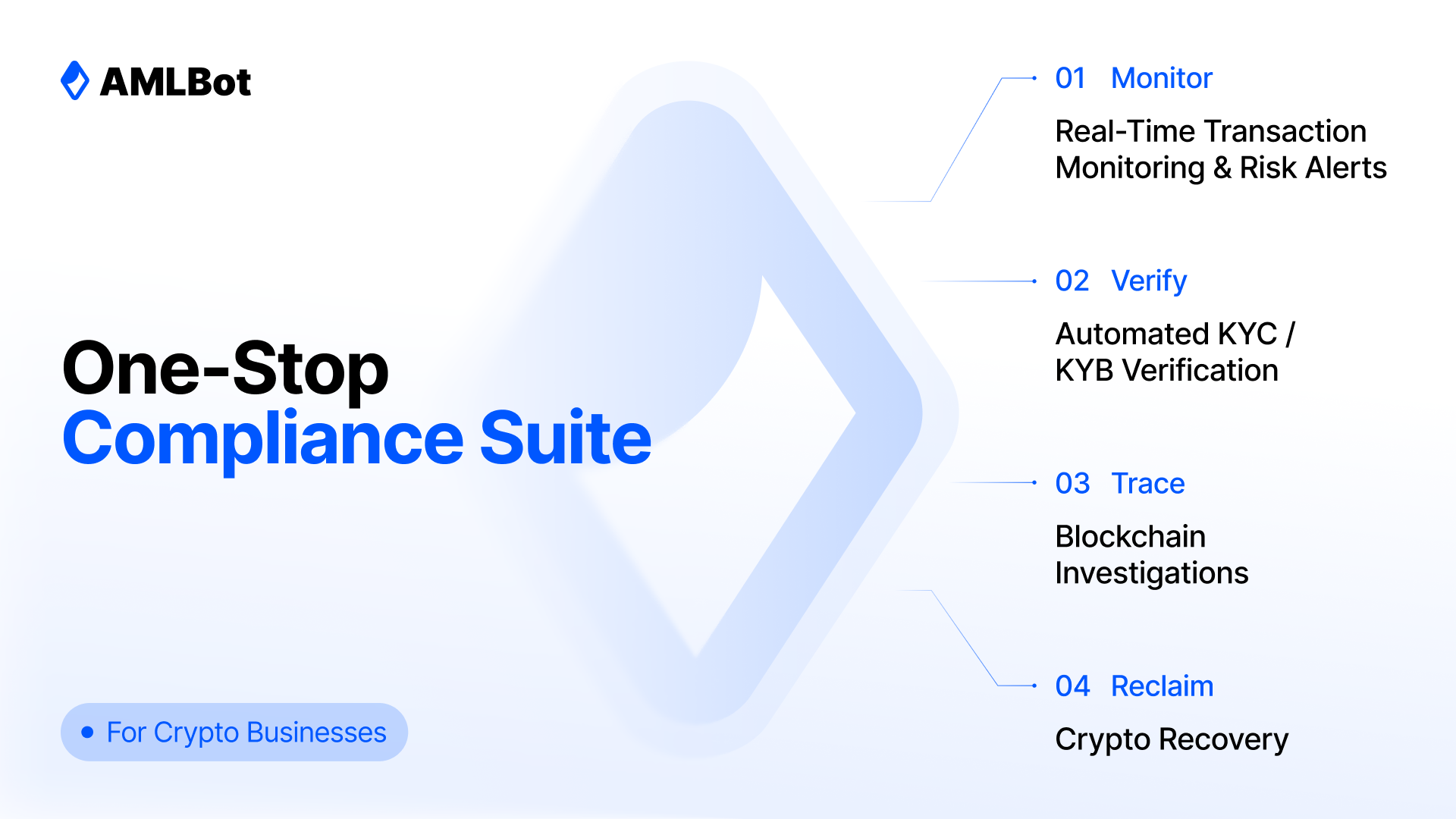 AMLBot

One-Stop
Compliance Suite

• For Crypto Businesses

01 Monitor

Real-Time Transaction Monitoring & Risk Alerts

02 Verify

Automated KYC / KYB Verification

03 Trace

Blockchain Investigations

04 Reclaim

Crypto Recovery